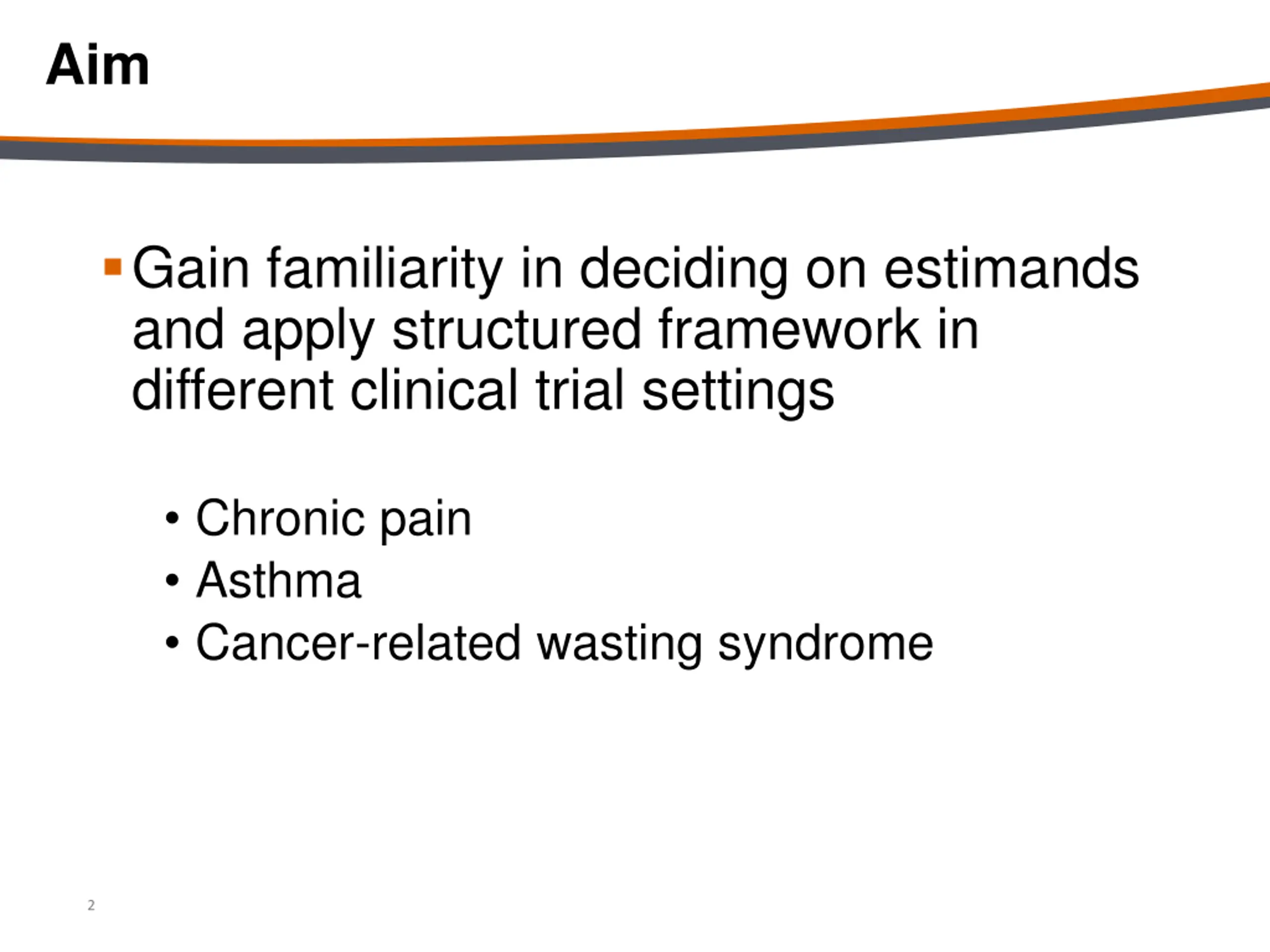 Aim

▪ Gain familiarity in deciding on estimands and apply structured framework in different clinical trial settings

• Chronic pain
• Asthma
• Cancer-related wasting syndrome

2